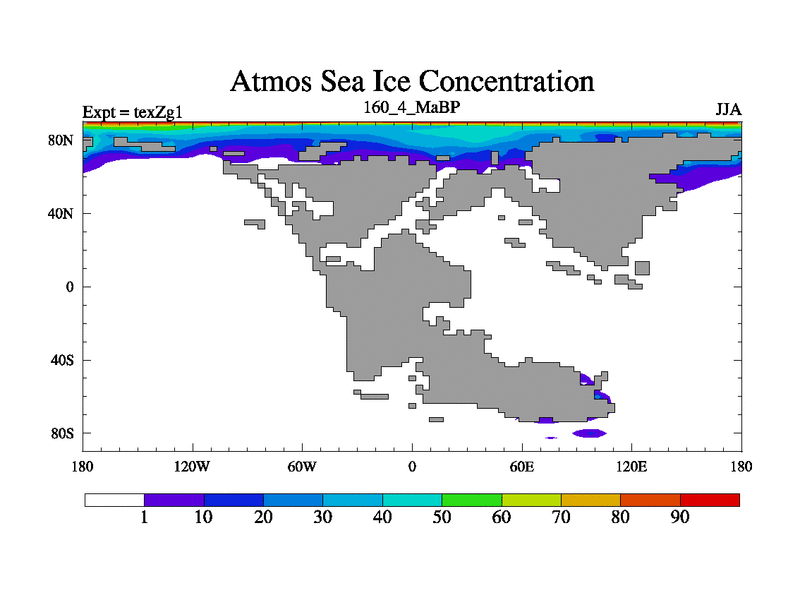 Atmos Sea Ice Concentration

Expt = texZg1

160_4_MaBP

JJA

80N
40N
0
40S
80S

180
120W
60W
0
60E
120E
180

1
10
20
30
40
50
60
70
80
90